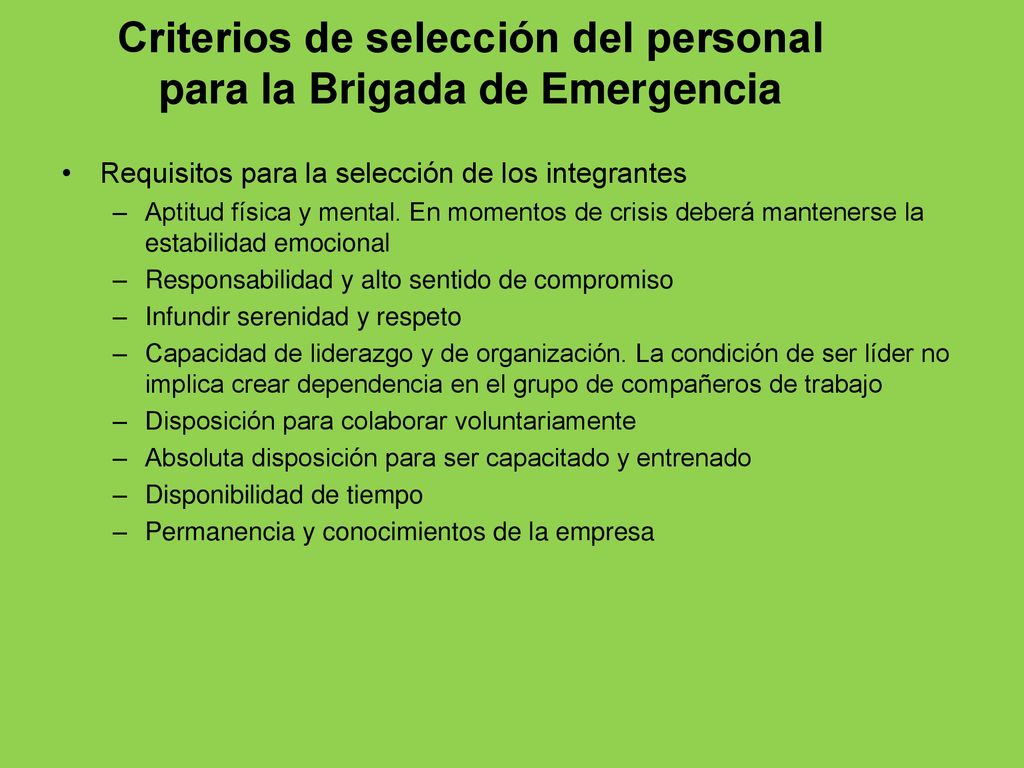 Criterios de selección del personal para la Brigada de Emergencia

• Requisitos para la selección de los integrantes
– Aptitud física y mental. En momentos de crisis deberá mantenerse la estabilidad emocional
– Responsabilidad y alto sentido de compromiso
– Infundir serenidad y respeto
– Capacidad de liderazgo y de organización. La condición de ser líder no implica crear dependencia en el grupo de compañeros de trabajo
– Disposición para colaborar voluntariamente
– Absoluta disposición para ser capacitado y entrenado
– Disponibilidad de tiempo
– Permanencia y conocimientos de la empresa